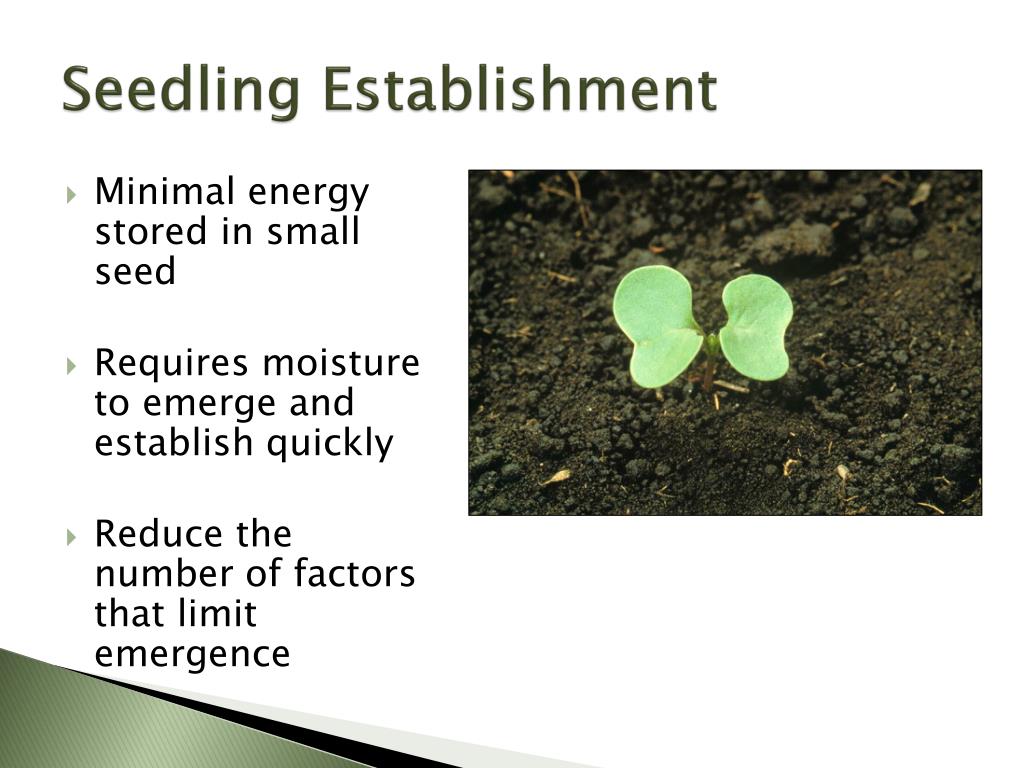 Seedling Establishment

Minimal energy stored in small seed

Requires moisture to emerge and establish quickly

Reduce the number of factors that limit emergence